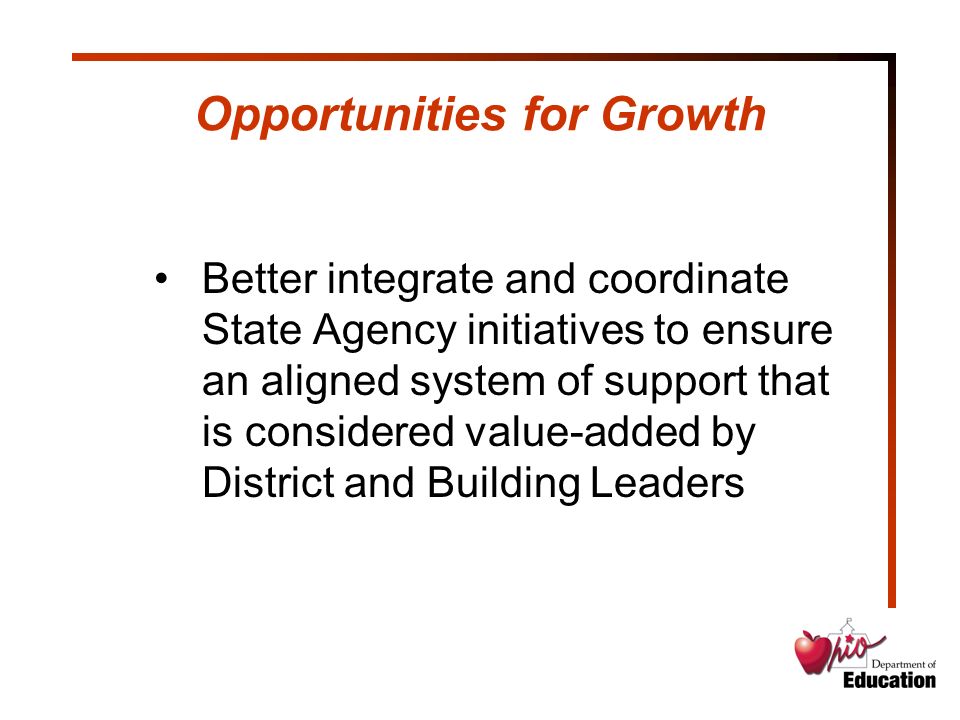 Opportunities for Growth

• Better integrate and coordinate State Agency initiatives to ensure an aligned system of support that is considered value-added by District and Building Leaders

Ohio Department of Education